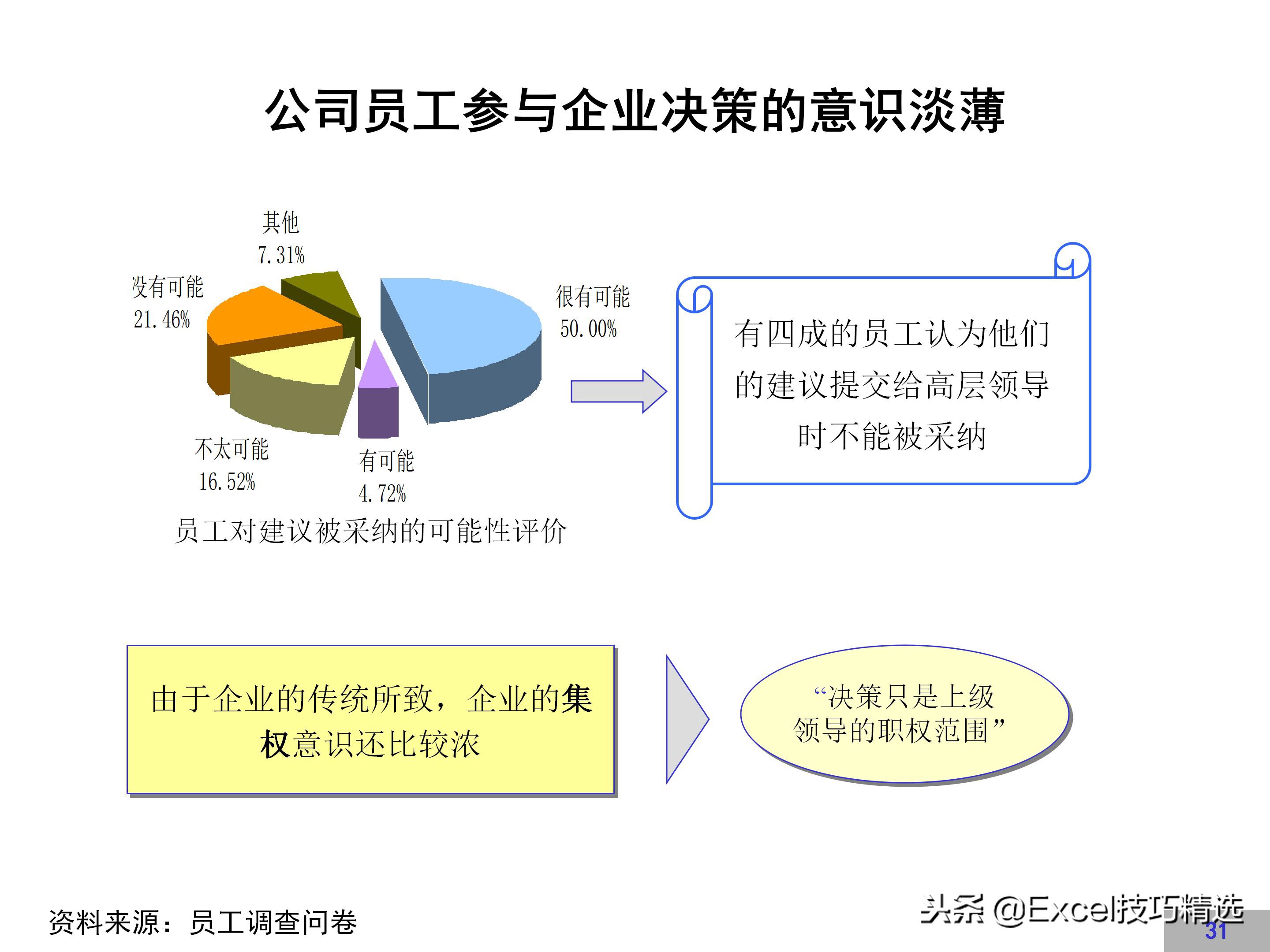 公司员工参与企业决策的意识淡薄

其他
7.31%

没有可能
21.46%

很有可能
50.00%

不太可能
16.52%

有可能
4.72%

员工对建议被采纳的可能性评价

有四成的员工认为他们的建议提交给高层领导时不能被采纳

由于企业的传统所致，企业的集权意识还比较浓

“决策只是上级领导的职权范围”

资料来源：员工调查问卷

头条 @Excel技巧精选

31